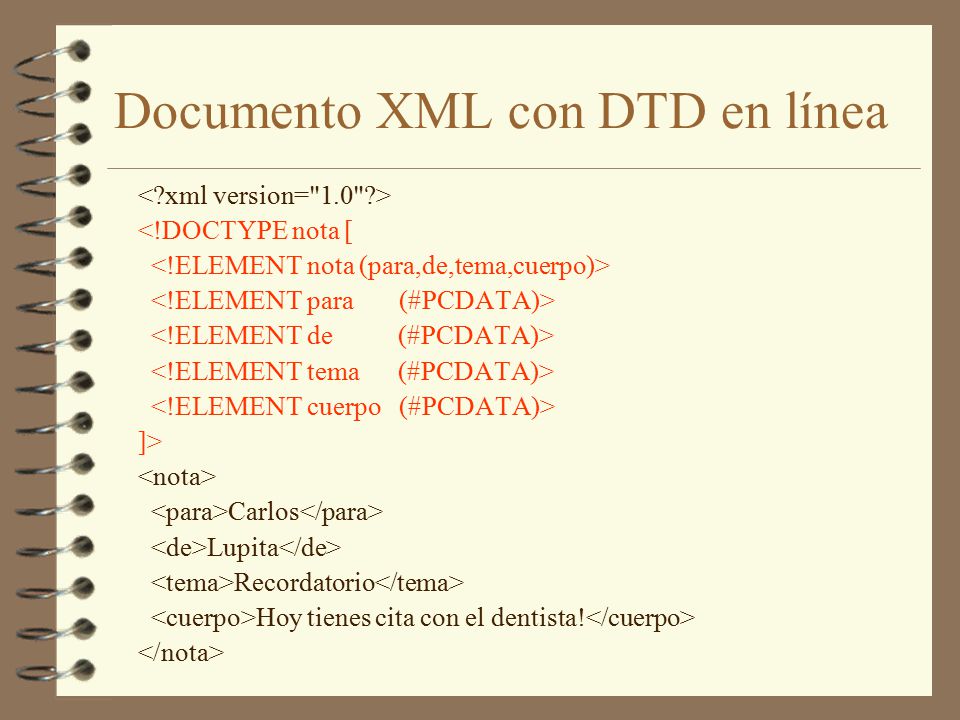 Documento XML con DTD en línea

<?xml version="1.0"?>
<!DOCTYPE nota [
<!ELEMENT nota (para,de,tema,cuerpo)>
<!ELEMENT para (#PCDATA)>
<!ELEMENT de (#PCDATA)>
<!ELEMENT tema (#PCDATA)>
<!ELEMENT cuerpo (#PCDATA)>
]>
<nota>
<para>Carlos</para>
<de>Lupita</de>
<tema>Recordatorio</tema>
<cuerpo>Hoy tienes cita con el dentista!</cuerpo>
</nota>